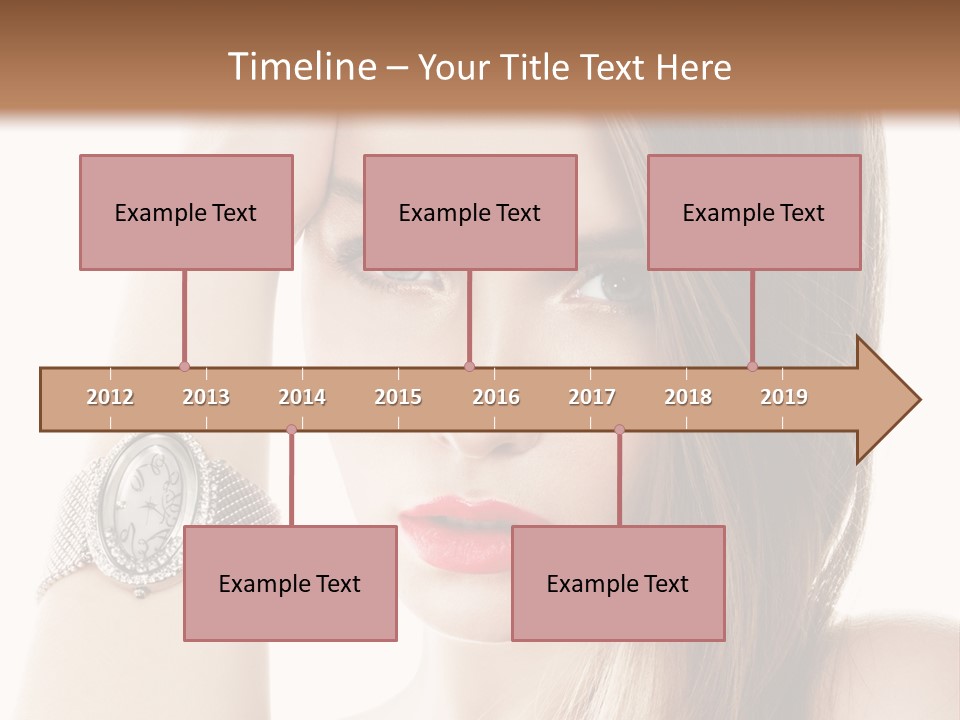 Timeline – Your Title Text Here

Example Text

Example Text

Example Text

2012 2013 2014 2015 2016 2017 2018 2019

Example Text

Example Text